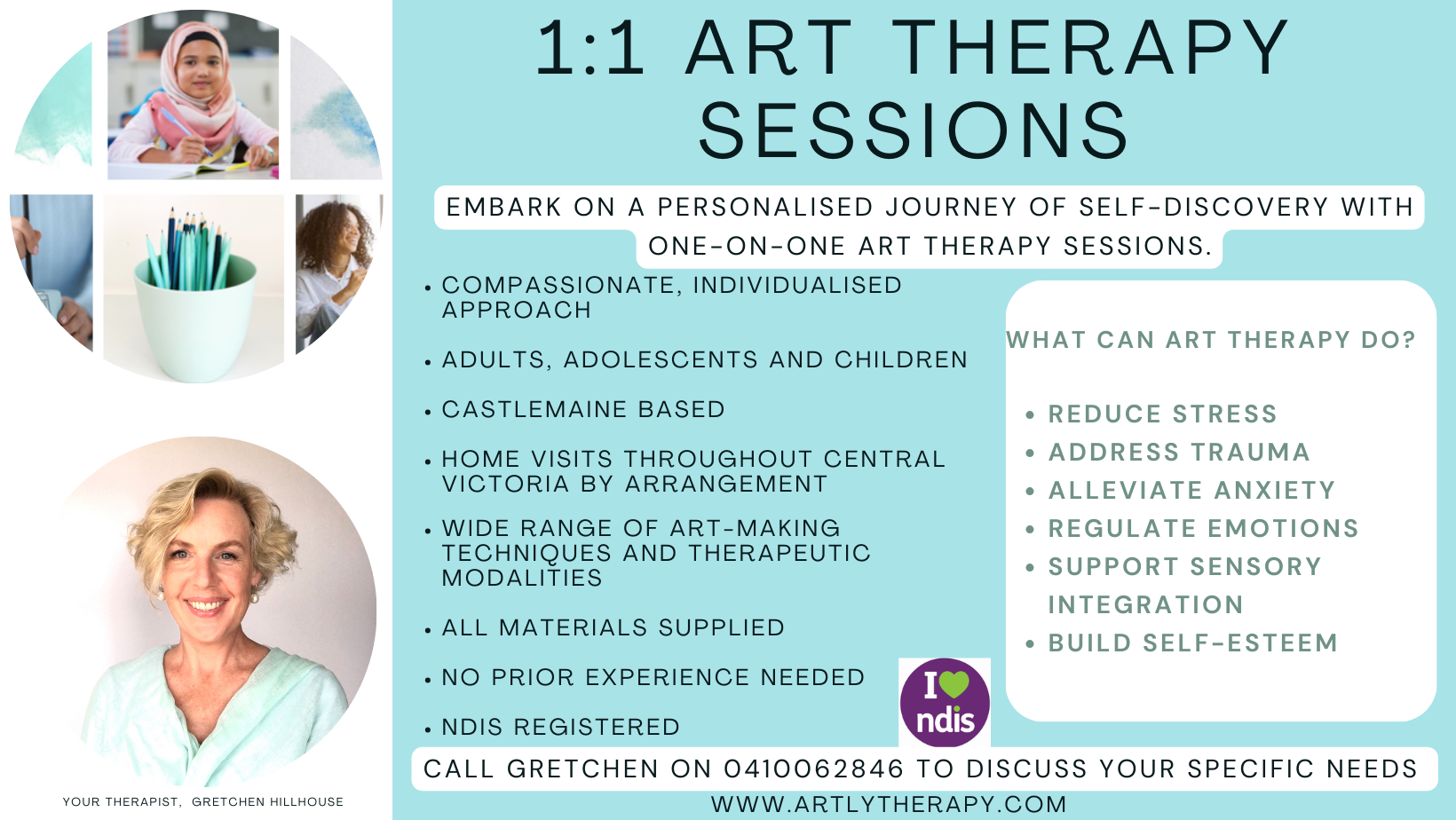 1:1 ART THERAPY SESSIONS

EMBARK ON A PERSONALISED JOURNEY OF SELF-DISCOVERY WITH ONE-ON-ONE ART THERAPY SESSIONS.

• COMPASSIONATE, INDIVIDUALISED APPROACH
• ADULTS, ADOLESCENTS AND CHILDREN
• CASTLEMAINE BASED
• HOME VISITS THROUGHOUT CENTRAL VICTORIA BY ARRANGEMENT
• WIDE RANGE OF ART-MAKING TECHNIQUES AND THERAPEUTIC MODALITIES
• ALL MATERIALS SUPPLIED
• NO PRIOR EXPERIENCE NEEDED
• NDIS REGISTERED

WHAT CAN ART THERAPY DO?

• REDUCE STRESS
• ADDRESS TRAUMA
• ALLEVIATE ANXIETY
• REGULATE EMOTIONS
• SUPPORT SENSORY INTEGRATION
• BUILD SELF-ESTEEM

I ndis

CALL GRETCHEN ON 0410062846 TO DISCUSS YOUR SPECIFIC NEEDS

WWW.ARTLYTHERAPY.COM

YOUR THERAPIST, GRETCHEN HILLHOUSE